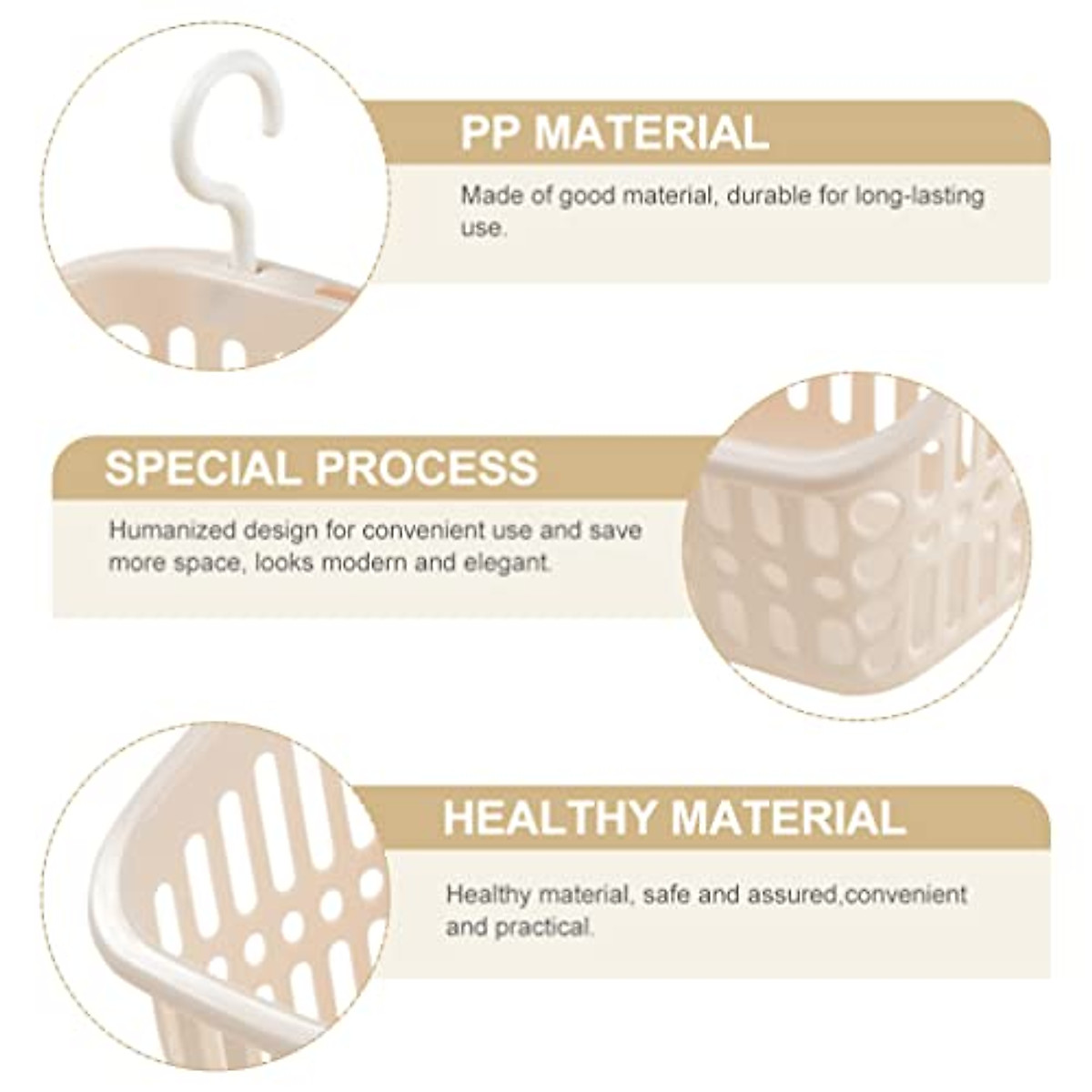 PP MATERIAL

Made of good material, durable for long-lasting use.

SPECIAL PROCESS

Humanized design for convenient use and save more space, looks modern and elegant.

HEALTHY MATERIAL

Healthy material, safe and assured,convenient and practical.